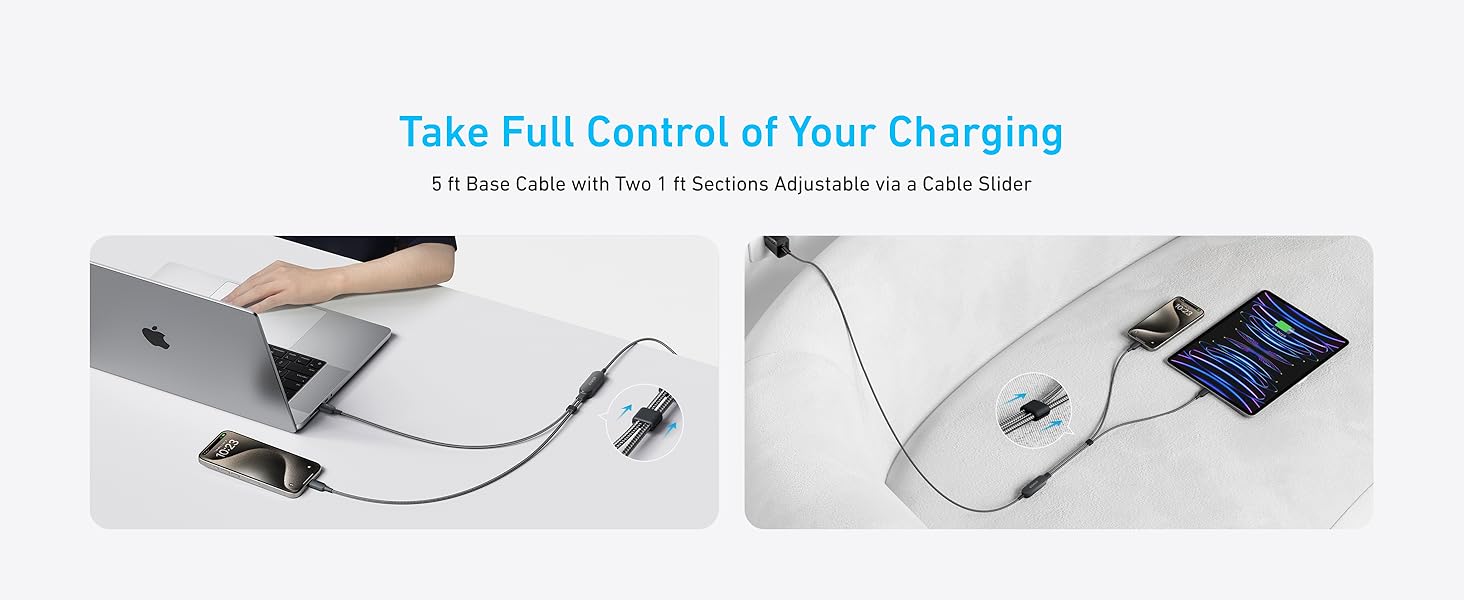 Take Full Control of Your Charging

5 ft Base Cable with Two 1 ft Sections Adjustable via a Cable Slider

10:23

10:23